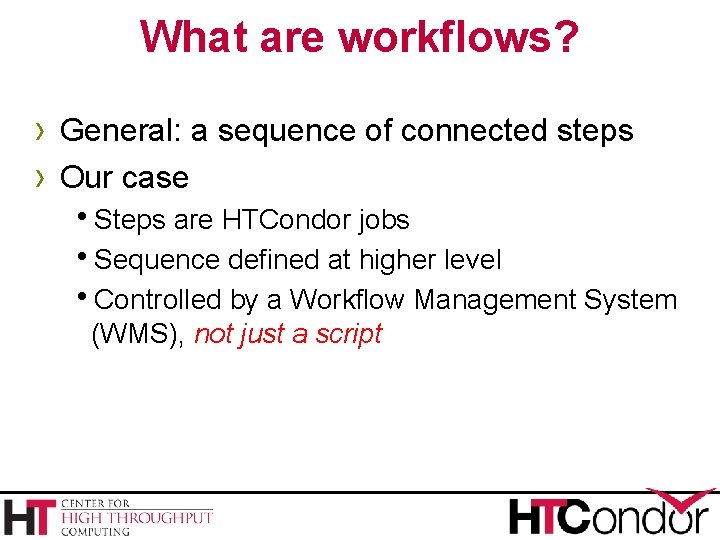 What are workflows?

› General: a sequence of connected steps

› Our case

• Steps are HTCondor jobs

• Sequence defined at higher level

• Controlled by a Workflow Management System (WMS), not just a script

HT CENTER FOR HIGH THROUGHPUT COMPUTING

HTCondor